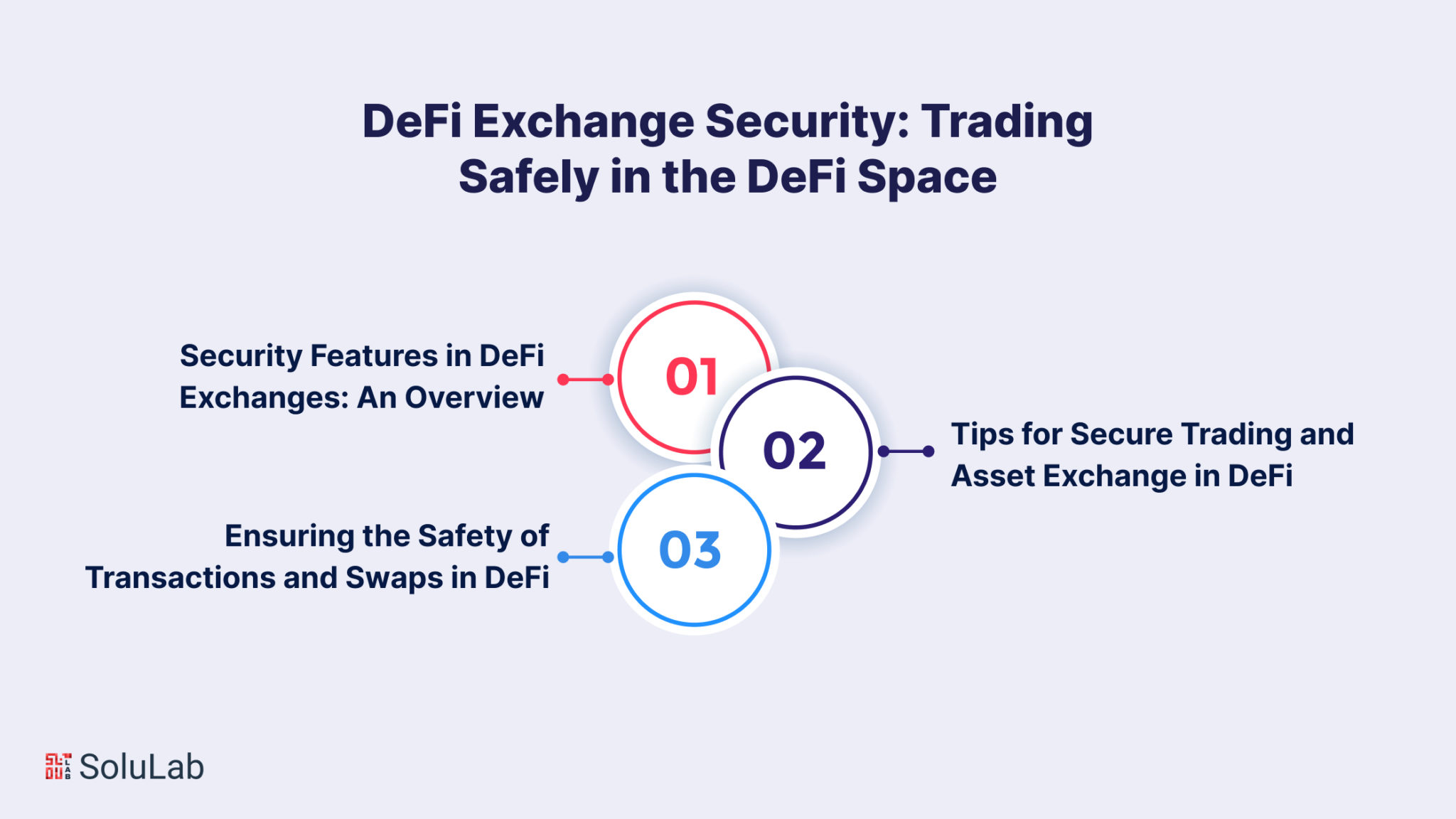 DeFi Exchange Security: Trading Safely in the DeFi Space

Security Features in DeFi Exchanges: An Overview

01

02

Tips for Secure Trading and Asset Exchange in DeFi

Ensuring the Safety of Transactions and Swaps in DeFi

03

SoluLab